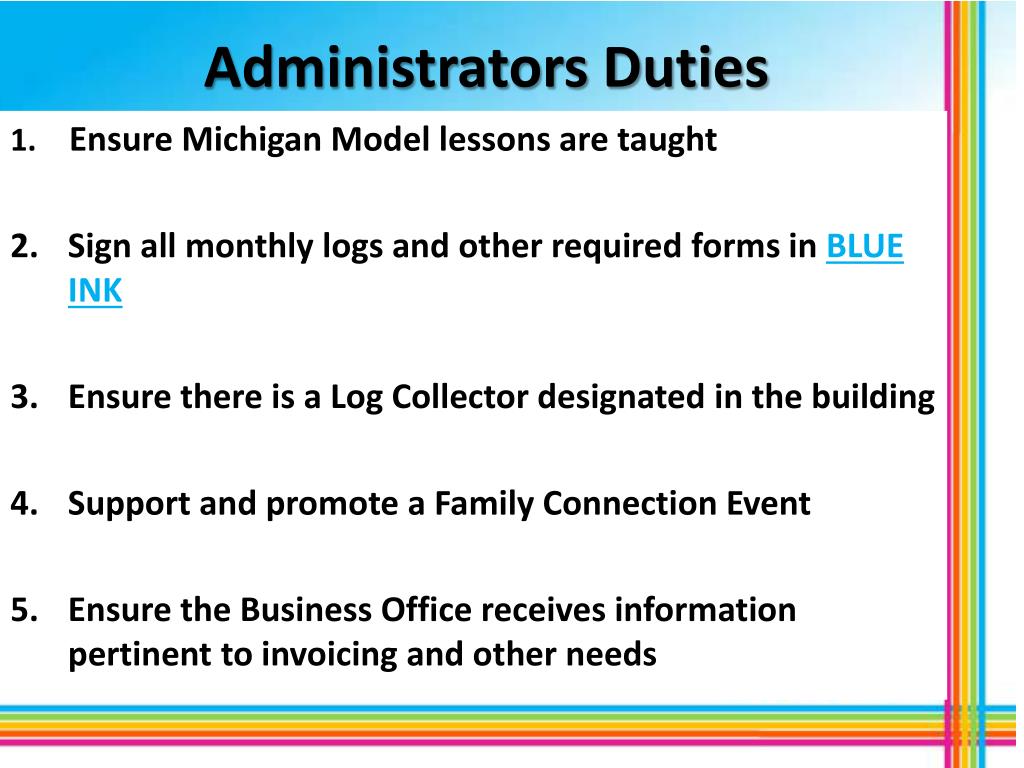 Administrators Duties

1. Ensure Michigan Model lessons are taught

2. Sign all monthly logs and other required forms in BLUE INK

3. Ensure there is a Log Collector designated in the building

4. Support and promote a Family Connection Event

5. Ensure the Business Office receives information pertinent to invoicing and other needs